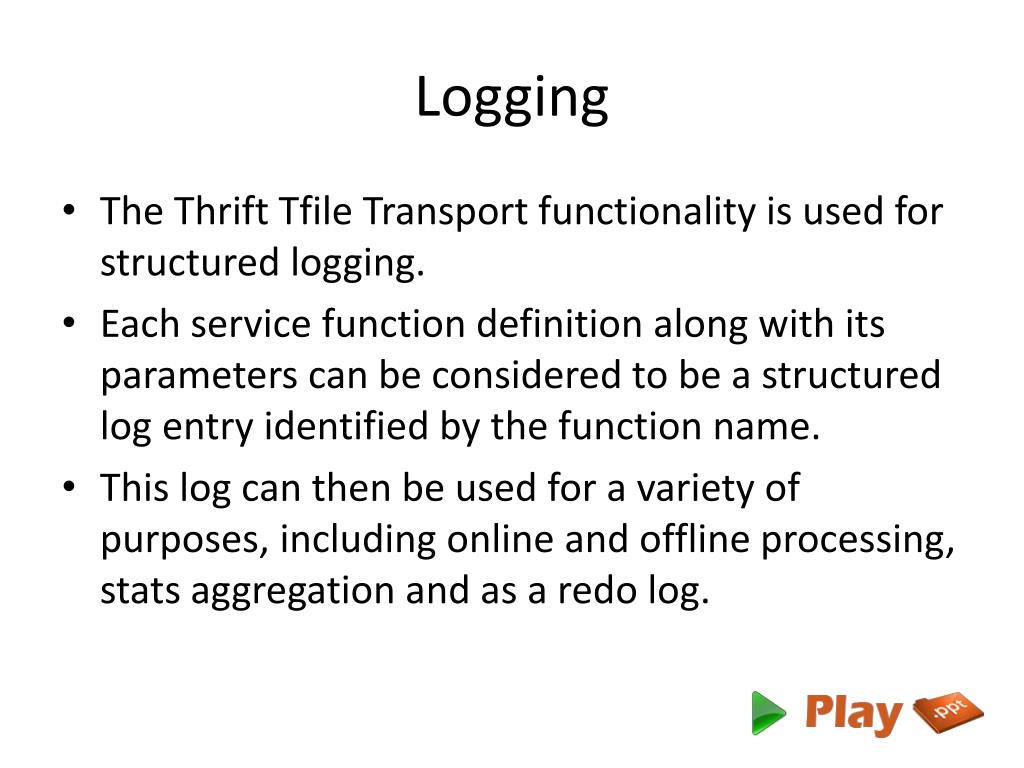 Logging

• The Thrift Tfile Transport functionality is used for structured logging.
• Each service function definition along with its parameters can be considered to be a structured log entry identified by the function name.
• This log can then be used for a variety of purposes, including online and offline processing, stats aggregation and as a redo log.

Play .ppt